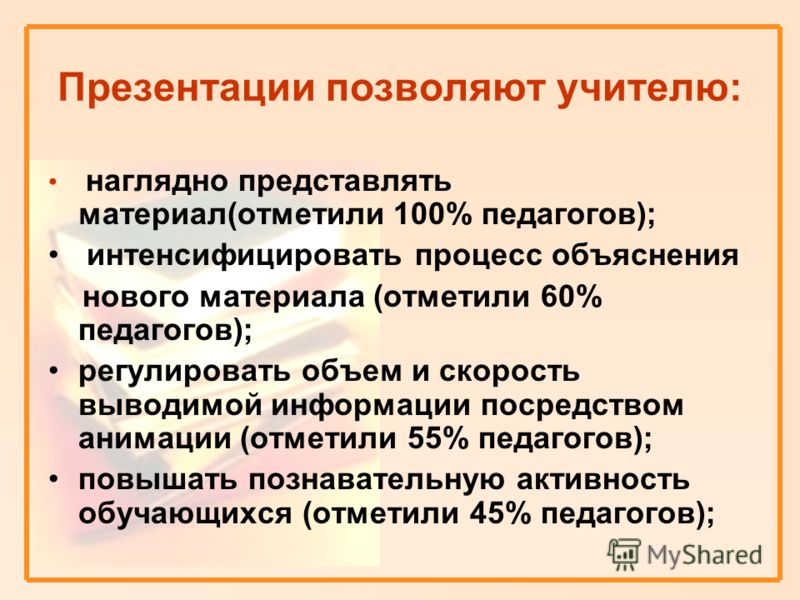 Презентации позволяют учителю:

• наглядно представлять материал(отметили 100% педагогов);

• интенсифицировать процесс объяснения нового материала (отметили 60% педагогов);

• регулировать объем и скорость выводимой информации посредством анимации (отметили 55% педагогов);

• повышать познавательную активность обучающихся (отметили 45% педагогов);

MyShared